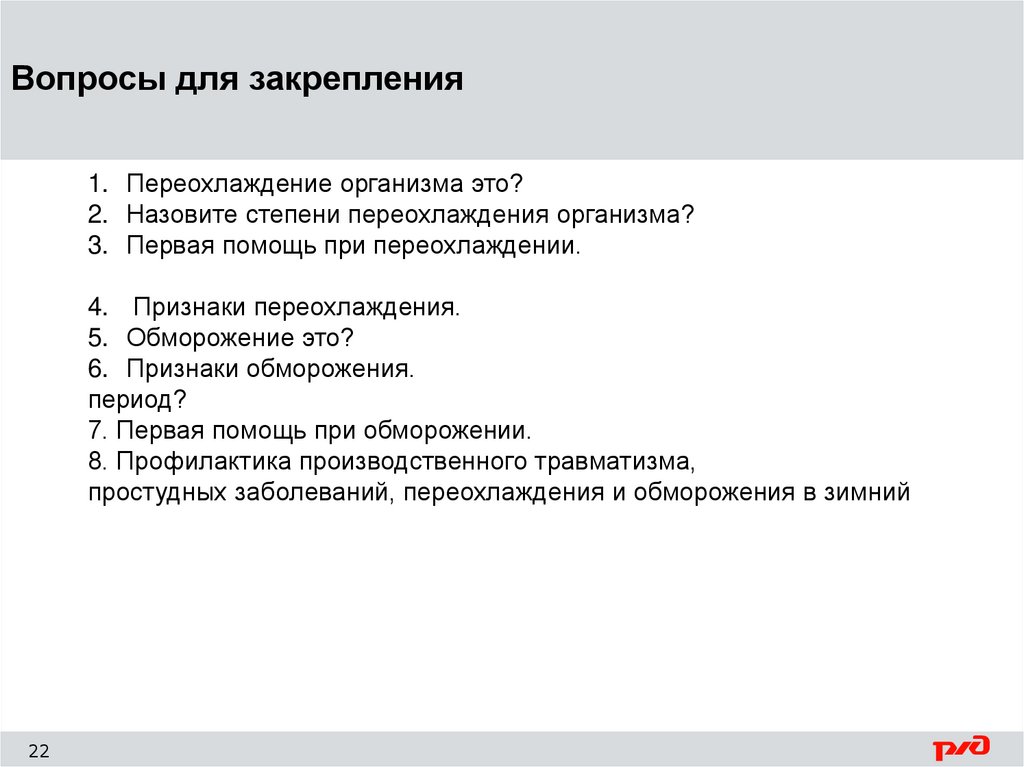 Вопросы для закрепления

1. Переохлаждение организма это?
2. Назовите степени переохлаждения организма?
3. Первая помощь при переохлаждении.

4. Признаки переохлаждения.
5. Обморожение это?
6. Признаки обморожения.
период?
7. Первая помощь при обморожении.
8. Профилактика производственного травматизма, простудных заболеваний, переохлаждения и обморожения в зимний

22

РЖД